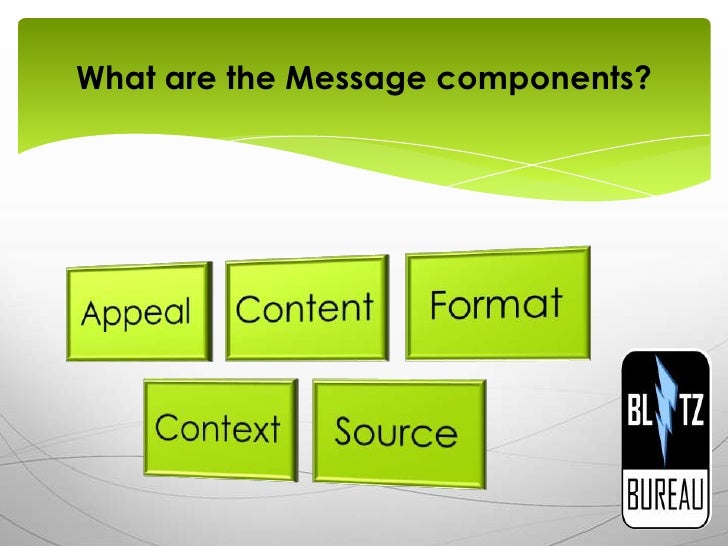 What are the Message components?

Appeal

Content

Format

Context

Source

BL TZ

BUREAU